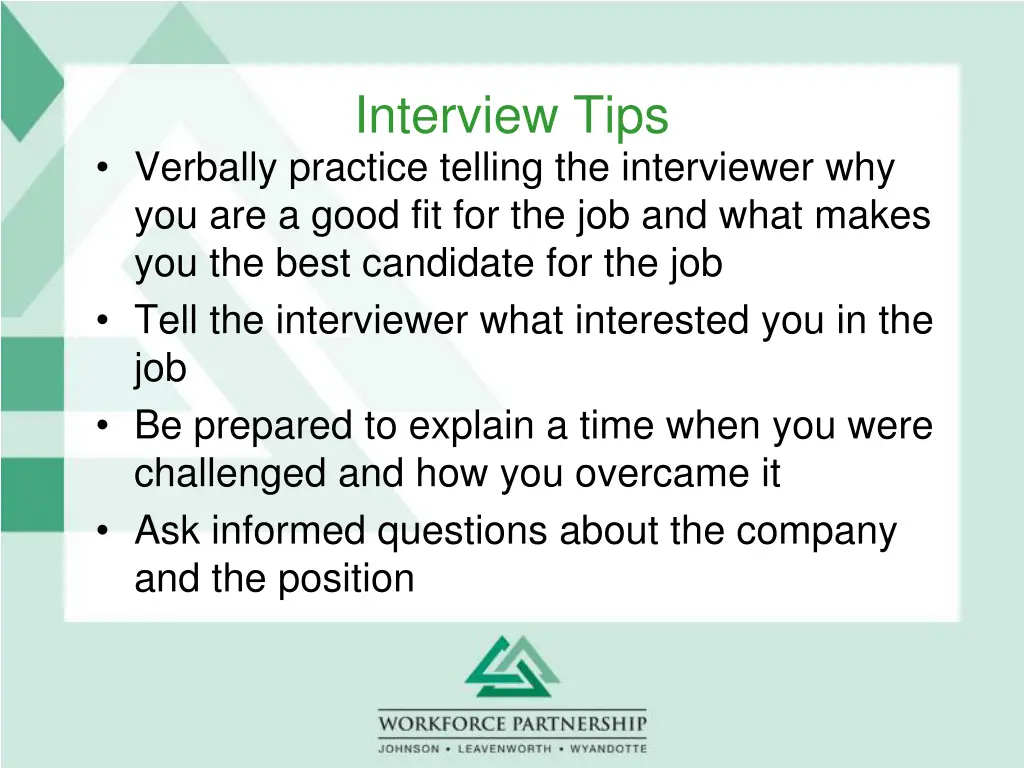 Interview Tips

• Verbally practice telling the interviewer why you are a good fit for the job and what makes you the best candidate for the job
• Tell the interviewer what interested you in the job
• Be prepared to explain a time when you were challenged and how you overcame it
• Ask informed questions about the company and the position

WORKFORCE PARTNERSHIP
JOHNSON • LEAVENWORTH • WYANDOTTE